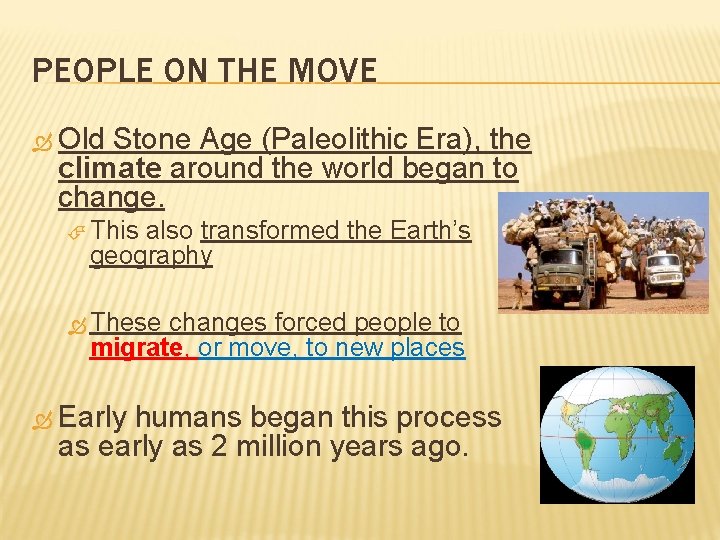 PEOPLE ON THE MOVE

Old Stone Age (Paleolithic Era), the climate around the world began to change.

This also transformed the Earth's geography

These changes forced people to migrate, or move, to new places

Early humans began this process as early as 2 million years ago.